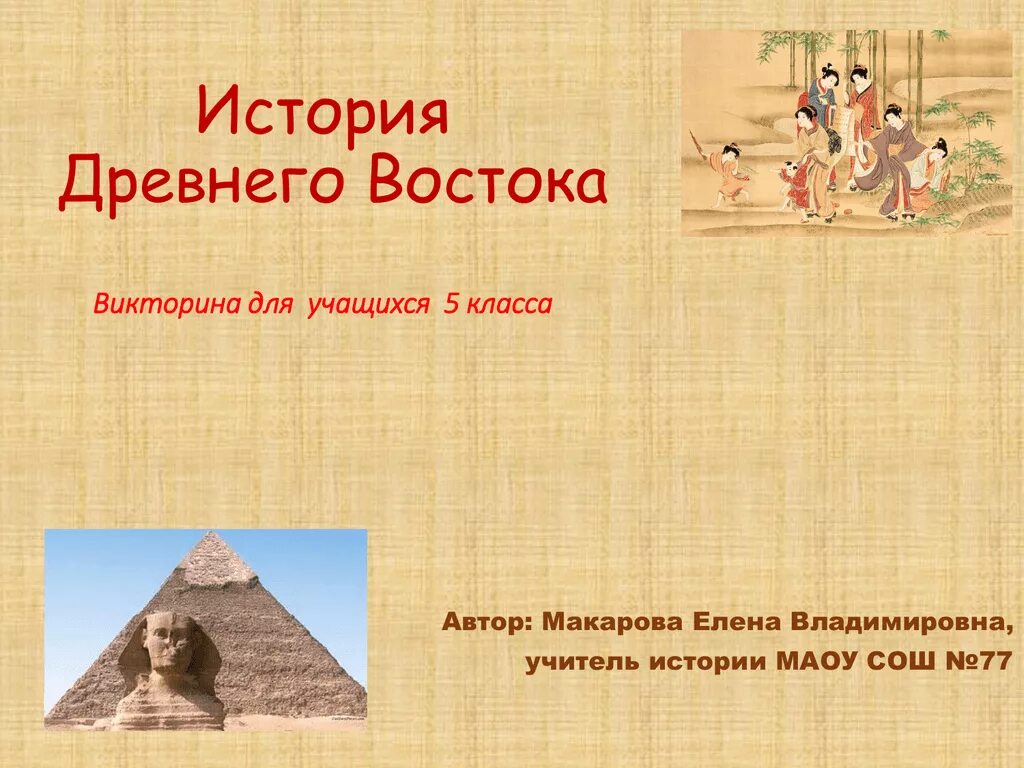 История Древнего Востока

Викторина для учащихся 5 класса

Автор: Макарова Елена Владимировна, учитель истории МАОУ СОШ №77